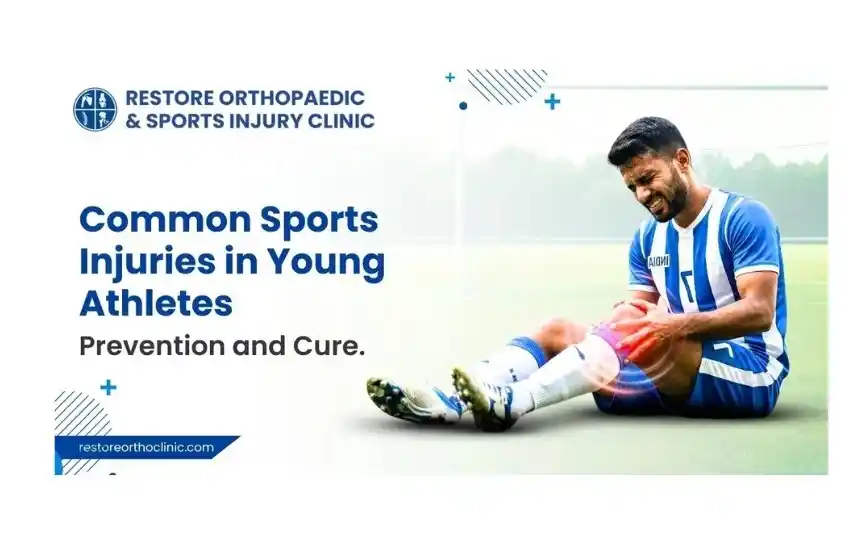 RESTORE ORTHOPAEDIC & SPORTS INJURY CLINIC

Common Sports Injuries in Young Athletes

Prevention and Cure.

restoreorthoclinic.com